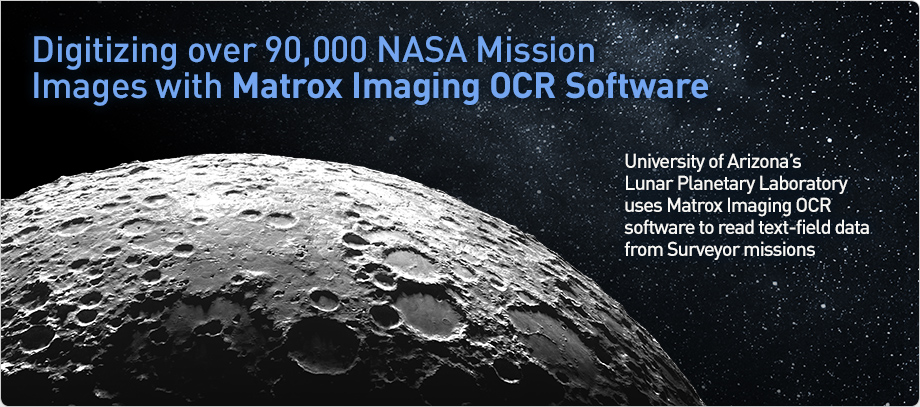 Digitizing over 90,000 NASA Mission Images with Matrox Imaging OCR Software

University of Arizona's Lunar Planetary Laboratory uses Matrox Imaging OCR software to read text-field data from Surveyor missions